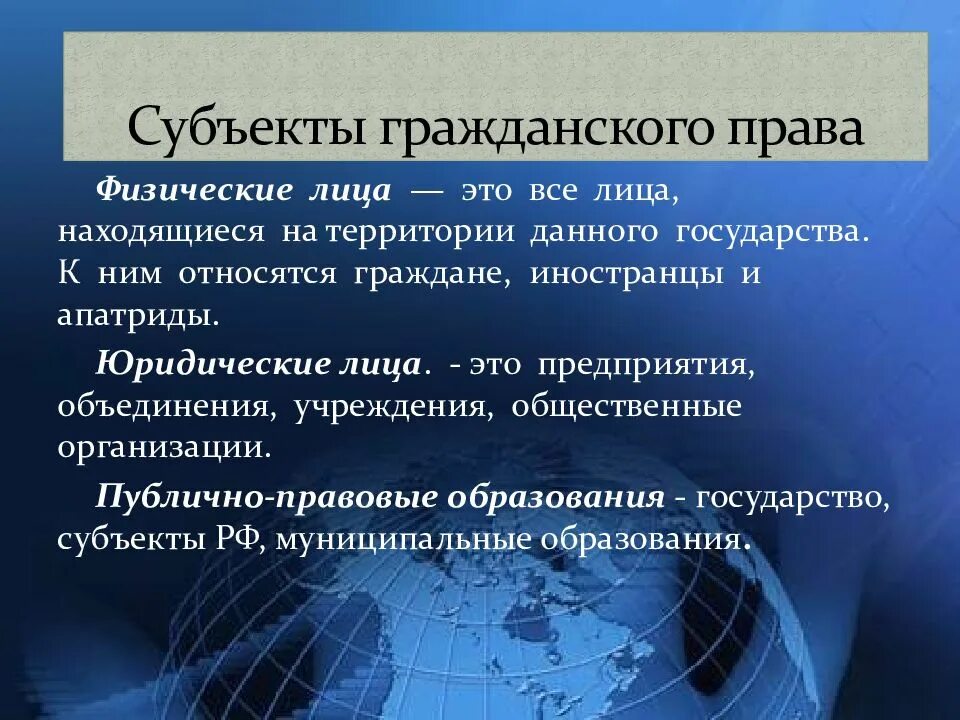 Субъекты гражданского права

Физические лица — это все лица, находящиеся на территории данного государства. К ним относятся граждане, иностранцы и апатриды.

Юридические лица. - это предприятия, объединения, учреждения, общественные организации.

Публично-правовые образования - государство, субъекты РФ, муниципальные образования.